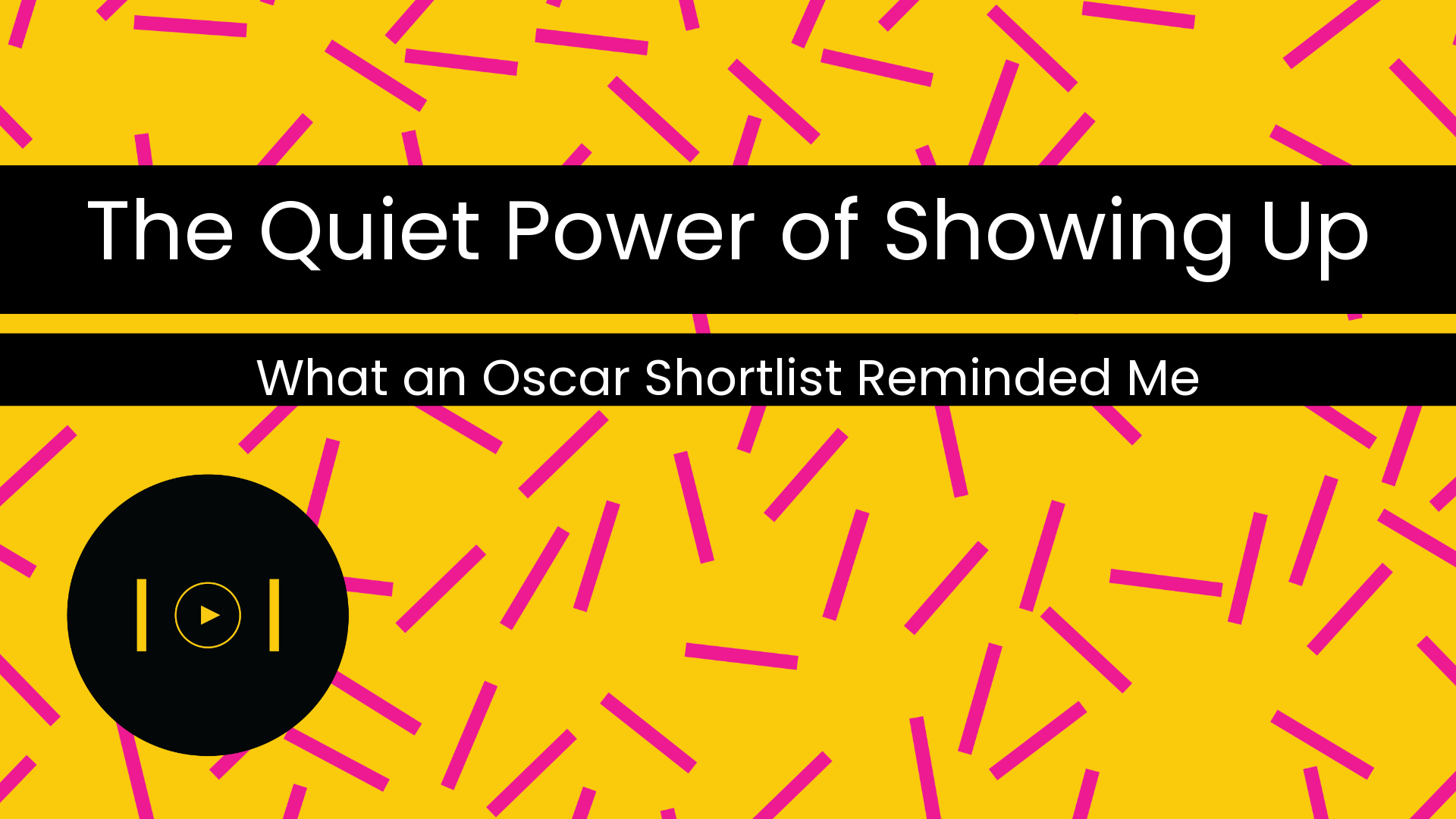 The Quiet Power of Showing Up

What an Oscar Shortlist Reminded Me